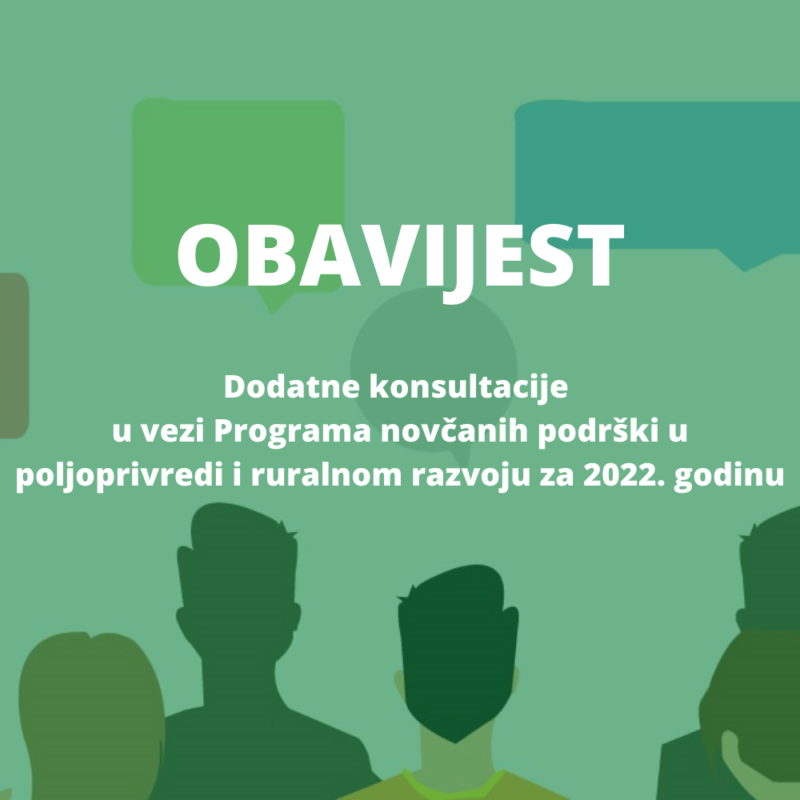 OBAVIJEST

Dodatne konsultacije u vezi Programa novčanih podrški u poljoprivredi i ruralnom razvoju za 2022. godinu